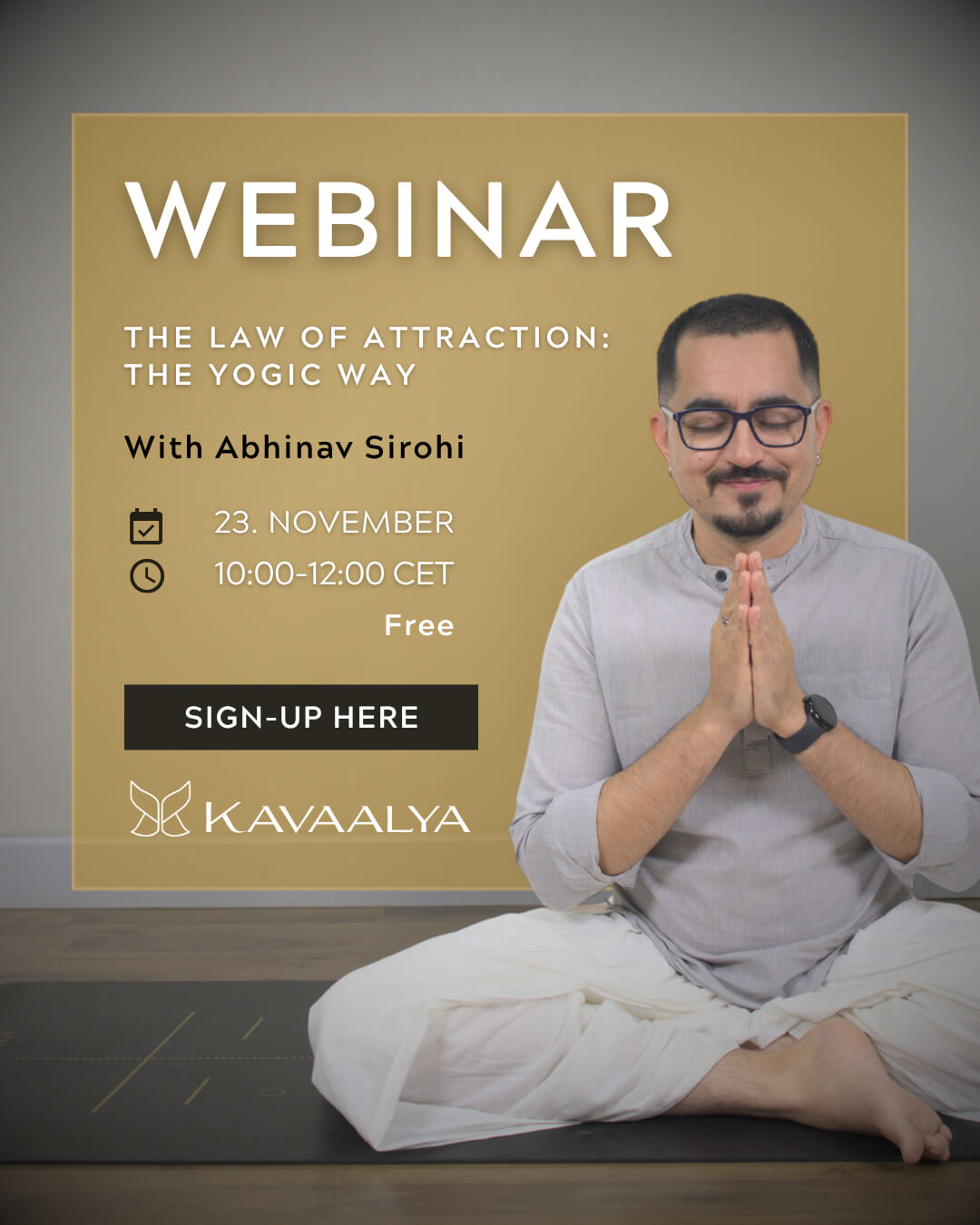 WEBINAR

THE LAW OF ATTRACTION: THE YOGIC WAY

With Abhinav Sirohi

23. NOVEMBER
10:00-12:00 CET
Free

SIGN-UP HERE

KAVAALYA